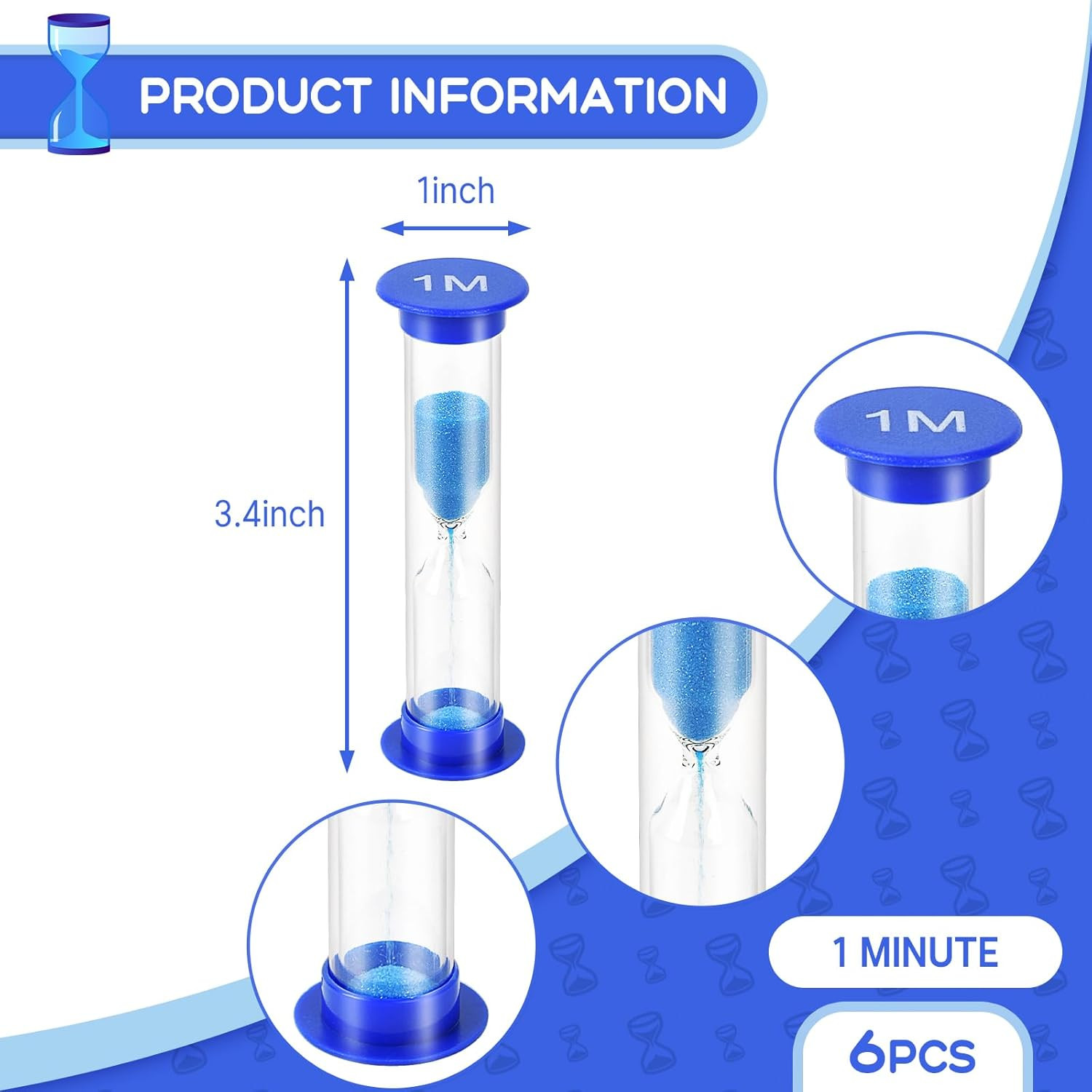 PRODUCT INFORMATION

1inch

1M

3.4inch

1M

1 MINUTE

6PCS